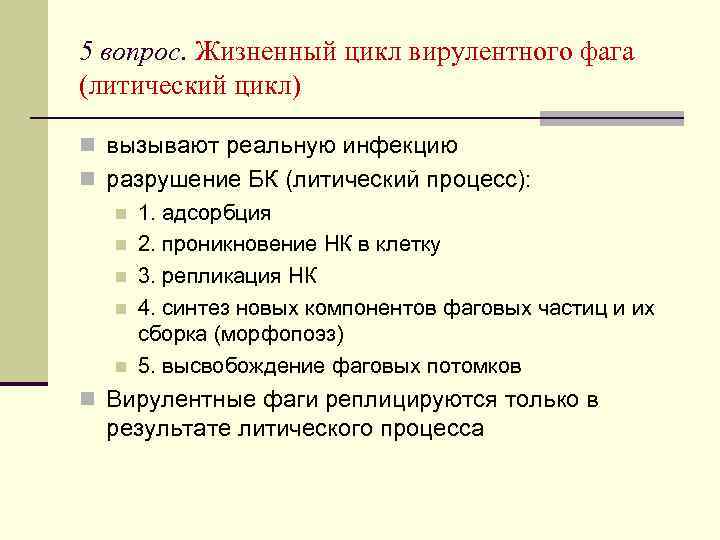 5 вопрос. Жизненный цикл вирулентного фага (литический цикл)

вызывают реальную инфекцию

разрушение БК (литический процесс):

1. адсорбция

2. проникновение НК в клетку

3. репликация НК

4. синтез новых компонентов фаговых частиц и их сборка (морфопоэз)

5. высвобождение фаговых потомков

Вирулентные фаги реплицируются только в результате литического процесса